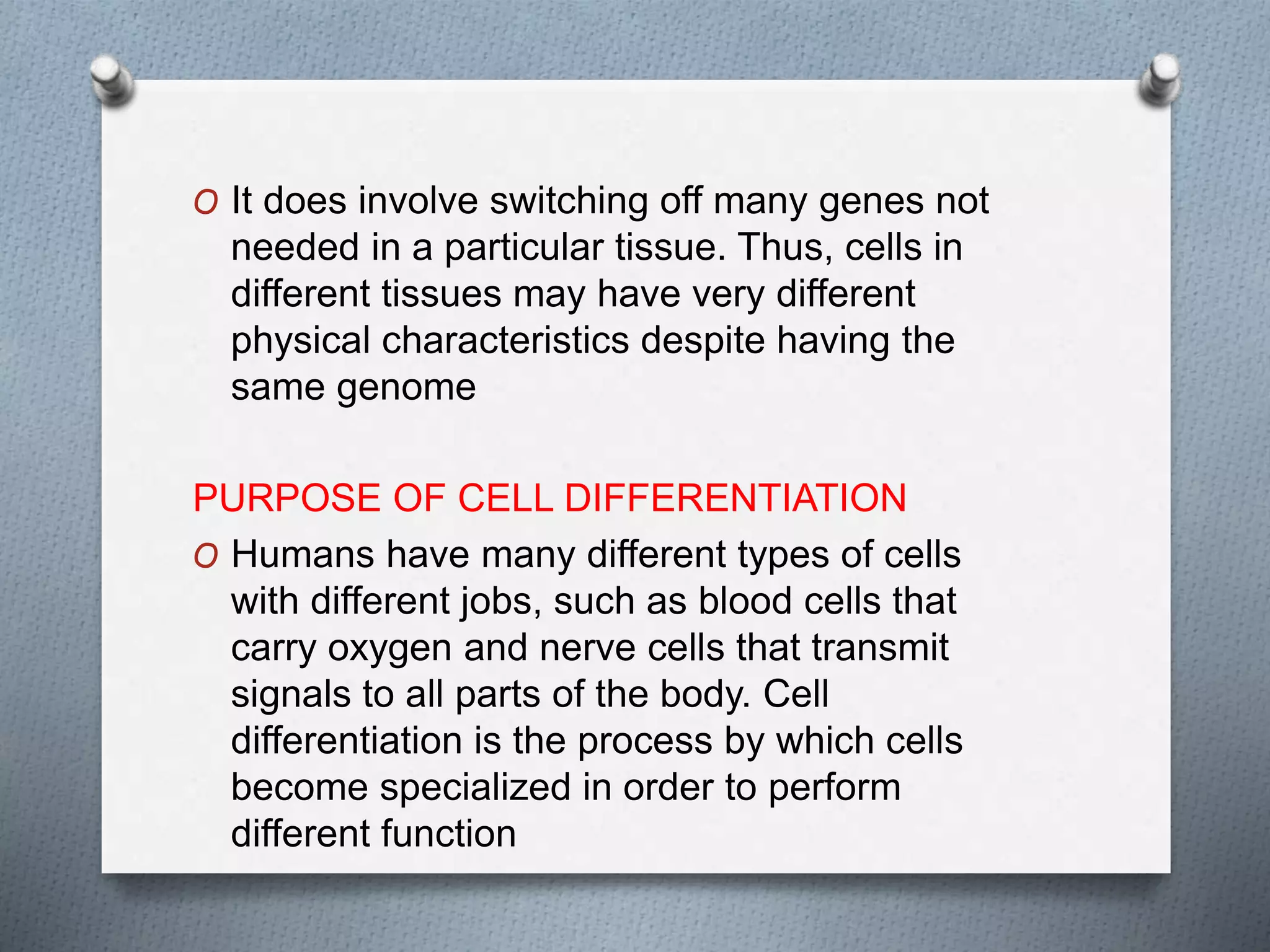 O It does involve switching off many genes not needed in a particular tissue. Thus, cells in different tissues may have very different physical characteristics despite having the same genome

PURPOSE OF CELL DIFFERENTIATION

O Humans have many different types of cells with different jobs, such as blood cells that carry oxygen and nerve cells that transmit signals to all parts of the body. Cell differentiation is the process by which cells become specialized in order to perform different function